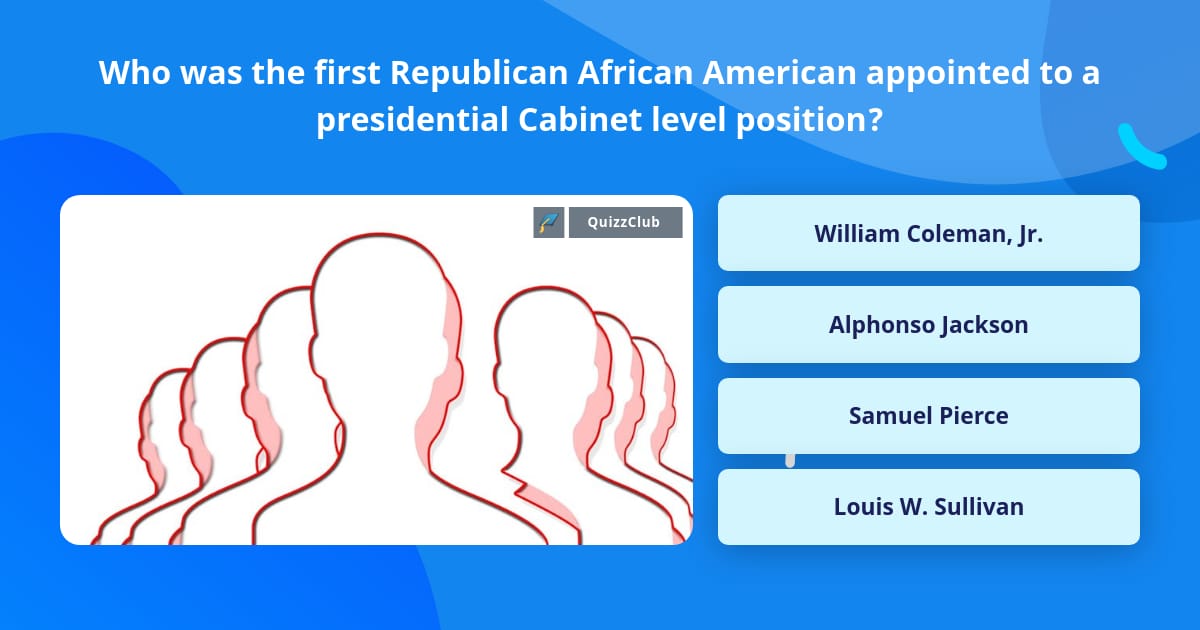 Who was the first Republican African American appointed to a presidential Cabinet level position?

QuizzClub

William Coleman, Jr.

Alphonso Jackson

Samuel Pierce

Louis W. Sullivan